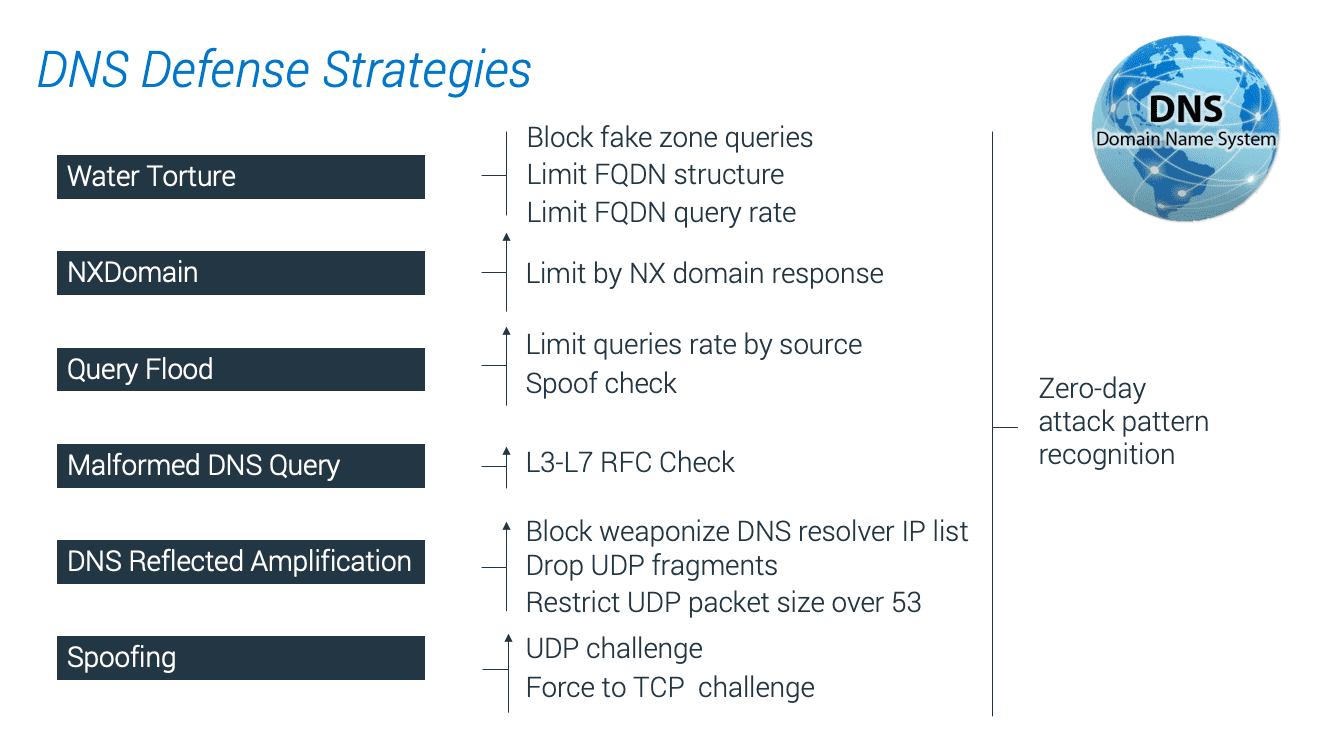 DNS Defense Strategies

DNS
Domain Name System

Water Torture

Block fake zone queries
Limit FQDN structure
Limit FQDN query rate

NXDomain

Limit by NX domain response

Query Flood

Limit queries rate by source
Spoof check

Malformed DNS Query

L3-L7 RFC Check

DNS Reflected Amplification

Block weaponize DNS resolver IP list
Drop UDP fragments
Restrict UDP packet size over 53

Spoofing

UDP challenge
Force to TCP challenge

Zero-day attack pattern recognition